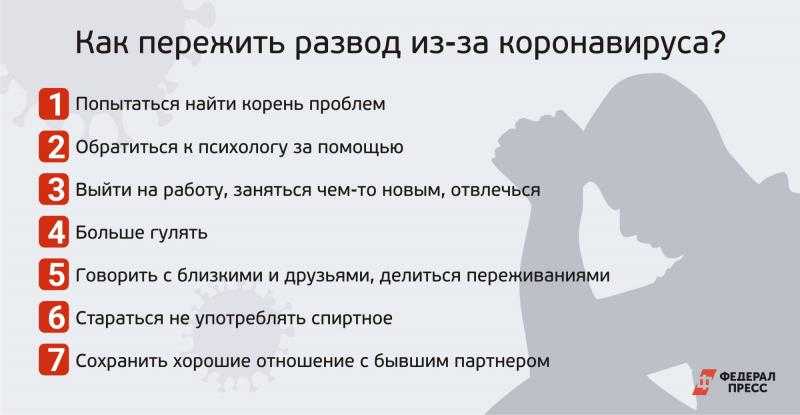 Как пережить развод из-за коронавируса?

1 Попытаться найти корень проблем

2 Обратиться к психологу за помощью

3 Выйти на работу, заняться чем-то новым, отвлечься

4 Больше гулять

5 Говорить с близкими и друзьями, делиться переживаниями

6 Стараться не употреблять спиртное

7 Сохранить хорошие отношение с бывшим партнером

ФЕДЕРАЛ ПРЕСС